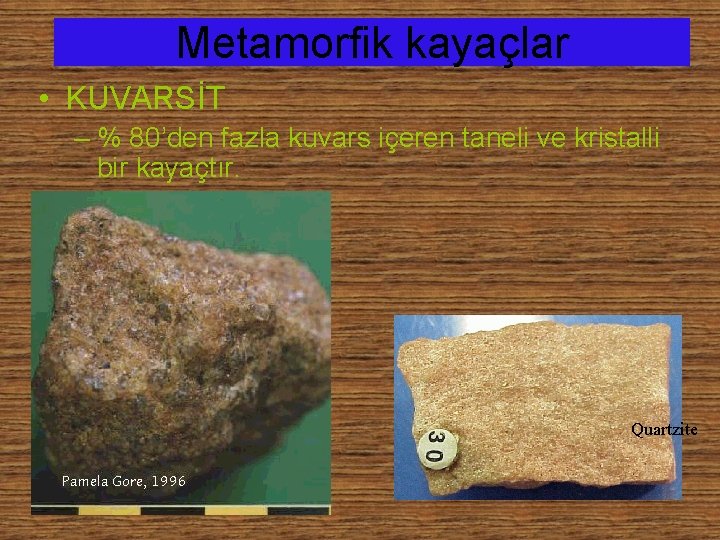 Metamorfik kayaçlar

• KUVARSİT
– % 80'den fazla kuvars içeren taneli ve kristalli bir kayaçtır.

Pamela Gore, 1996

30

Quartzite